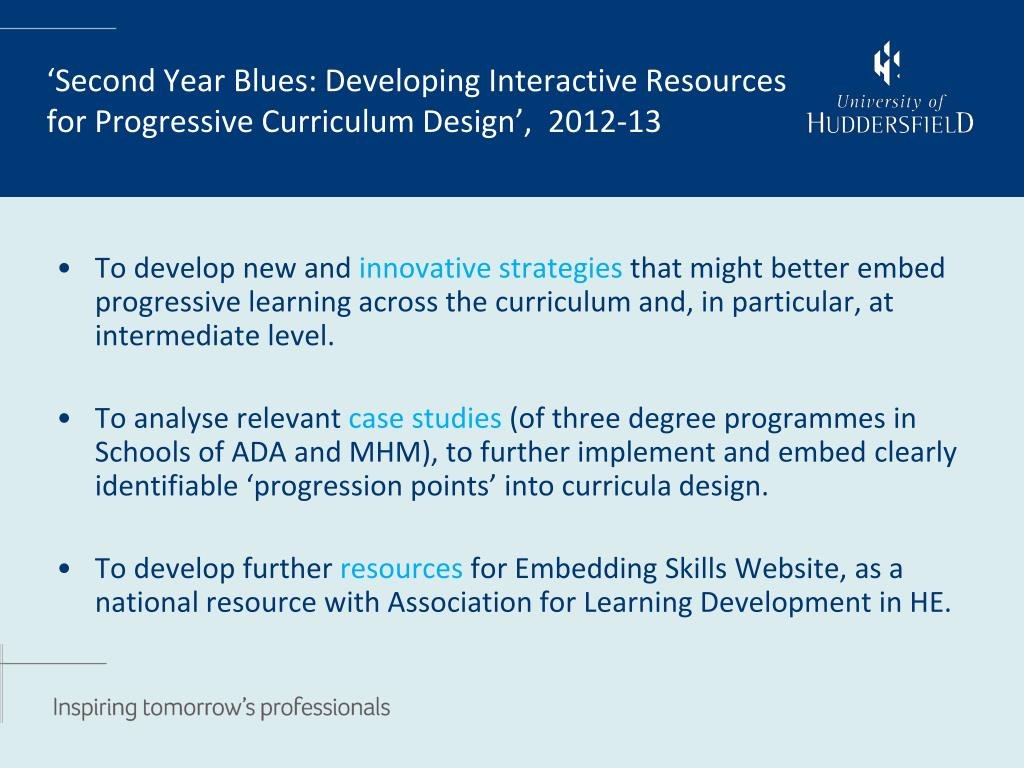 ‘Second Year Blues: Developing Interactive Resources for Progressive Curriculum Design’, 2012-13

University of HUDDERSFIELD

• To develop new and innovative strategies that might better embed progressive learning across the curriculum and, in particular, at intermediate level.

• To analyse relevant case studies (of three degree programmes in Schools of ADA and MHM), to further implement and embed clearly identifiable ‘progression points’ into curricula design.

• To develop further resources for Embedding Skills Website, as a national resource with Association for Learning Development in HE.

Inspiring tomorrow’s professionals